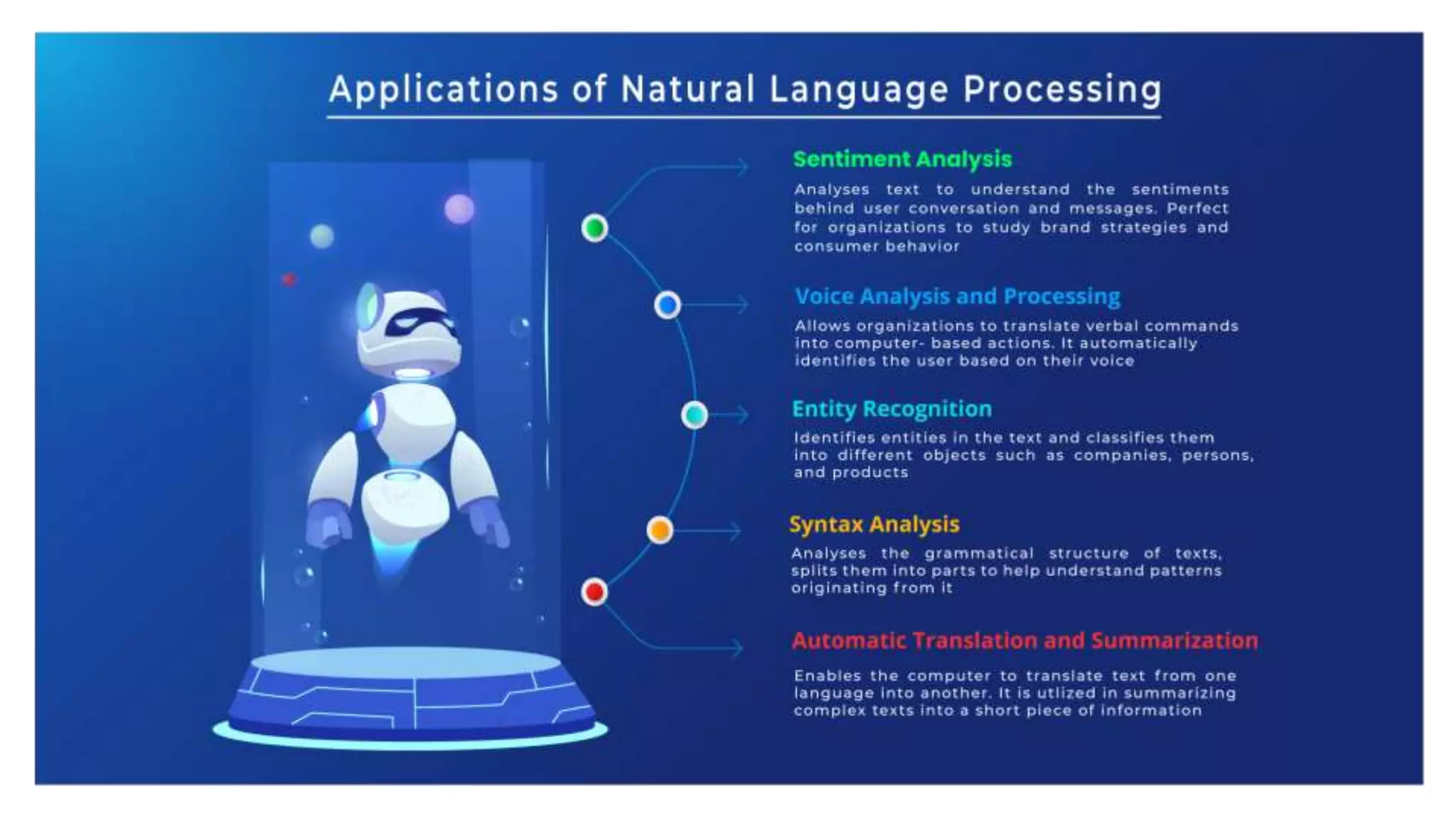 Applications of Natural Language Processing

Sentiment Analysis

Analyses text to understand the sentiments behind user conversation and messages. Perfect for organizations to study brand strategies and consumer behavior

Voice Analysis and Processing

Allows organizations to translate verbal commands into computer- based actions. It automatically identifies the user based on their voice

Entity Recognition

Identifies entities in the text and classifies them into different objects such as companies, persons, and products

Syntax Analysis

Analyses the grammatical structure of texts, splits them into parts to help understand patterns originating from it

Automatic Translation and Summarization

Enables the computer to translate text from one language into another. It is utlized in summarizing complex texts into a short piece of information